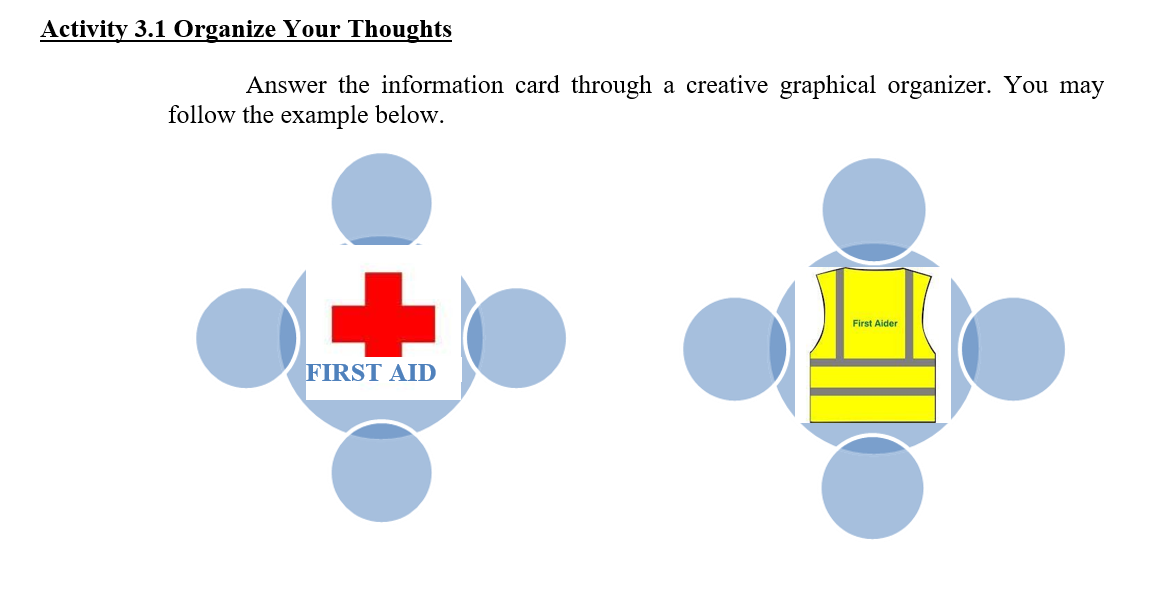 Activity 3.1 Organize Your Thoughts

Answer the information card through a creative graphical organizer. You may follow the example below.

FIRST AID

First Aider